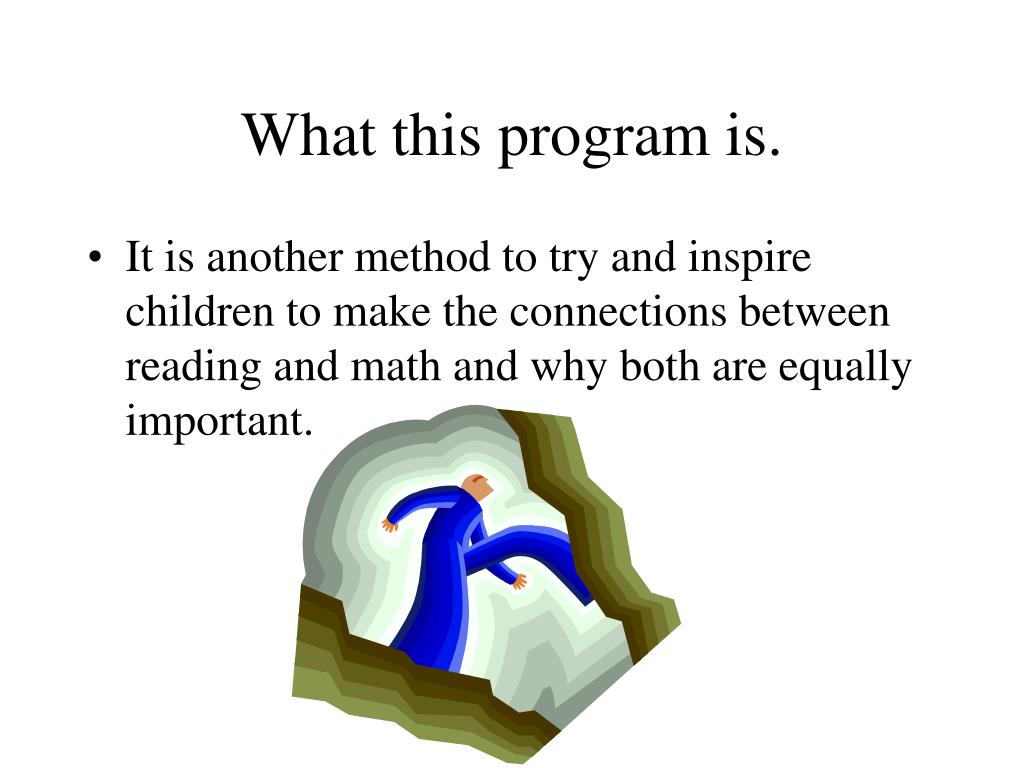 What this program is.

• It is another method to try and inspire children to make the connections between reading and math and why both are equally important.